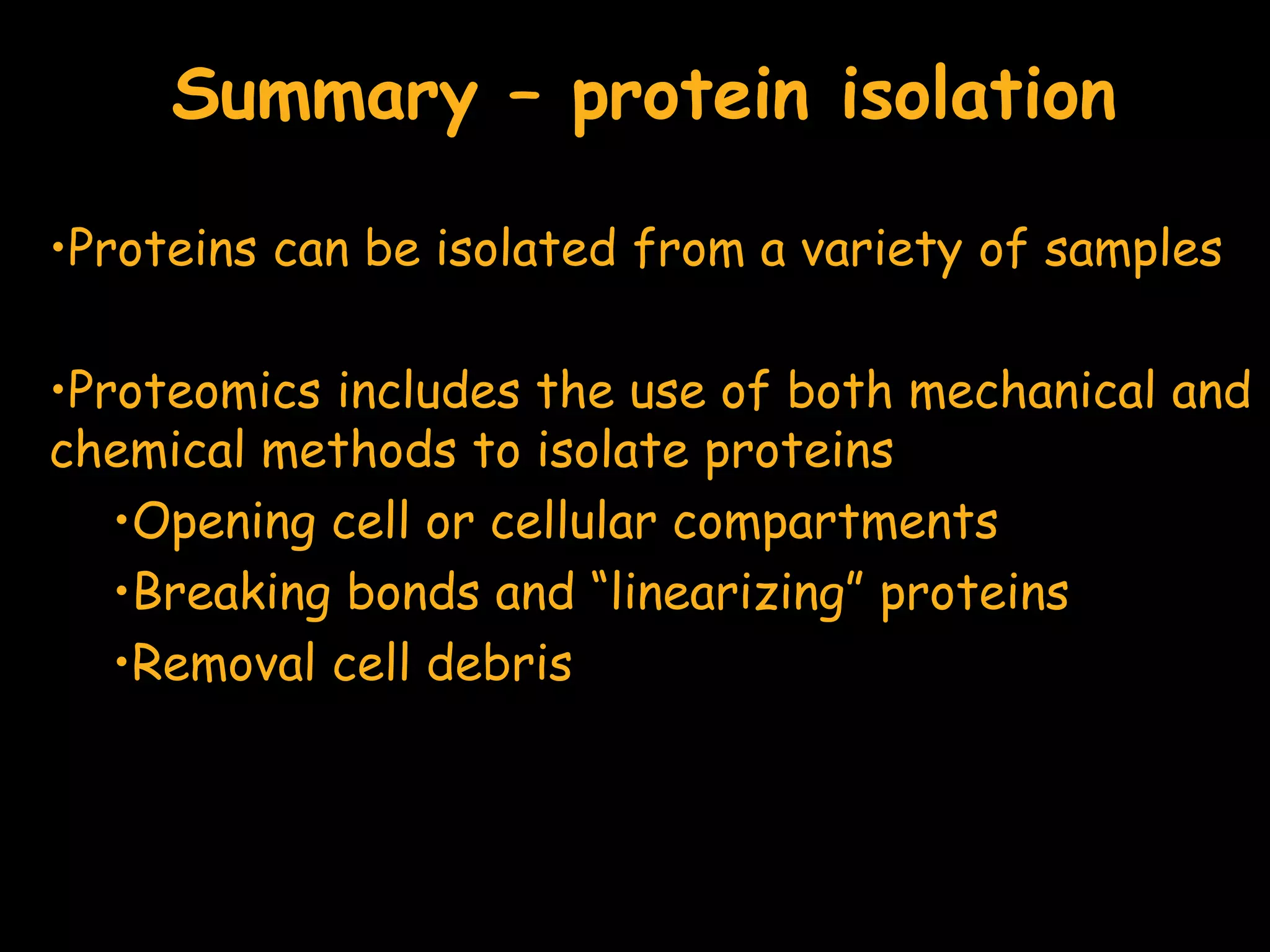 Summary – protein isolation

•Proteins can be isolated from a variety of samples

•Proteomics includes the use of both mechanical and chemical methods to isolate proteins

•Opening cell or cellular compartments

•Breaking bonds and “linearizing” proteins

•Removal cell debris